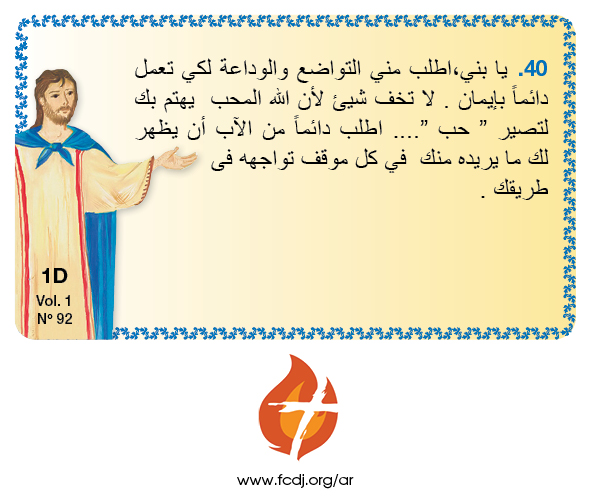 40. يا بني،اطلب مني التواضع والوداعة لكي تعمل دائماً بإيمان . لا تخف شيئ لأن الله المحب يهتم بك لتصير " حب ".... اطلب دائماً من الآب أن يظهر لك ما يريده منك في كل موقف تواجهه فى طريقك .

1D
Vol. 1
Nº 92

www.fcdj.org/ar